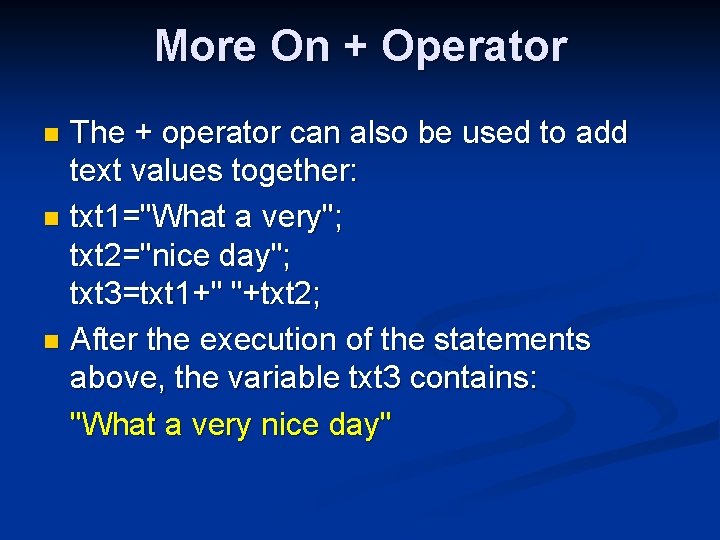 More On + Operator

The + operator can also be used to add text values together:

txt1="What a very";
txt2="nice day";
txt3=txt1+" "+txt2;

After the execution of the statements above, the variable txt3 contains:

"What a very nice day"